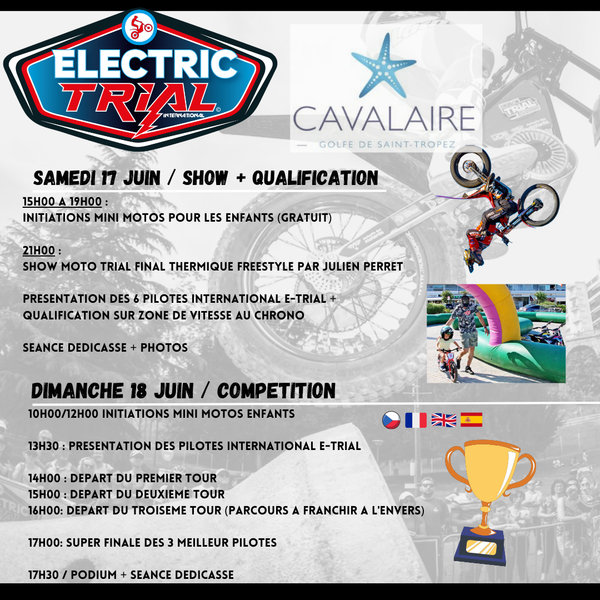 ELECTRIC TRIAL INTERNATIONAL

CAVALAIRE
GOLFE DE SAINT-TROPEZ

SAMEDI 17 JUIN / SHOW + QUALIFICATION

15H00 A 19H00 :
INITIATIONS MINI MOTOS POUR LES ENFANTS (GRATUIT)

21H00 :
SHOW MOTO TRIAL FINAL THERMIQUE FREESTYLE PAR JULIEN PERRET

PRESENTATION DES 6 PILOTES INTERNATIONAL E-TRIAL + QUALIFICATION SUR ZONE DE VITESSE AU CHRONO

SEANCE DEDICASSE + PHOTOS

DIMANCHE 18 JUIN / COMPETITION

10H00/12H00 INITIATIONS MINI MOTOS ENFANTS

13H30 : PRESENTATION DES PILOTES INTERNATIONAL E-TRIAL

14H00 : DEPART DU PREMIER TOUR
15H00 : DEPART DU DEUXIEME TOUR
16H00: DEPART DU TROISEME TOUR (PARCOURS A FRANCHIR A L'ENVERS)

17H00: SUPER FINALE DES 3 MEILLEUR PILOTES

17H30 / PODIUM + SEANCE DEDICASSE